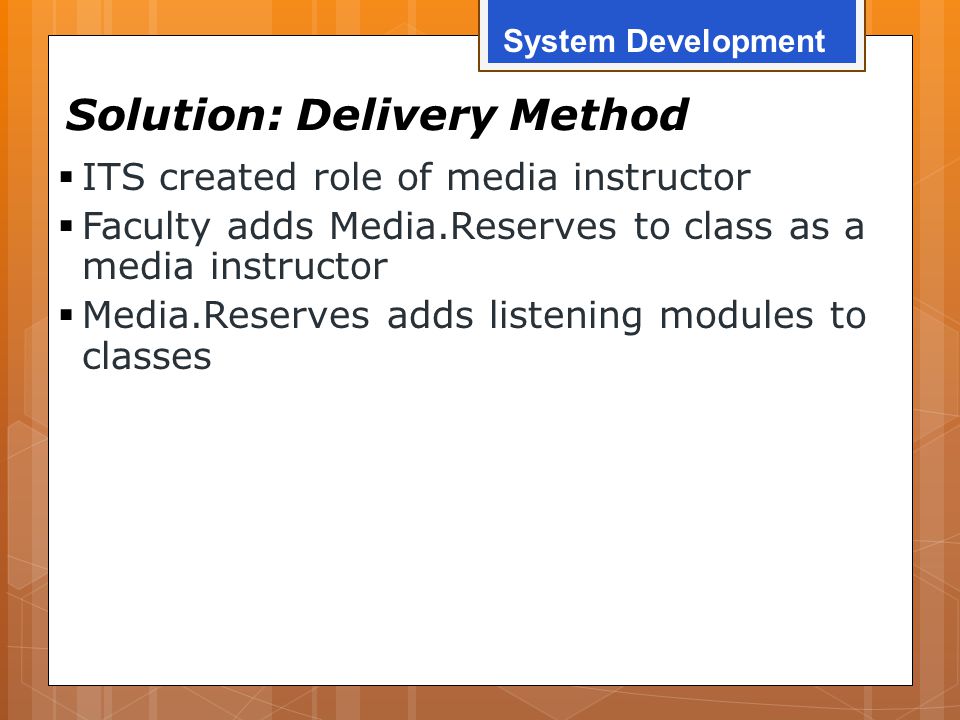 System Development

Solution: Delivery Method

▪ ITS created role of media instructor
▪ Faculty adds Media.Reserves to class as a media instructor
▪ Media.Reserves adds listening modules to classes